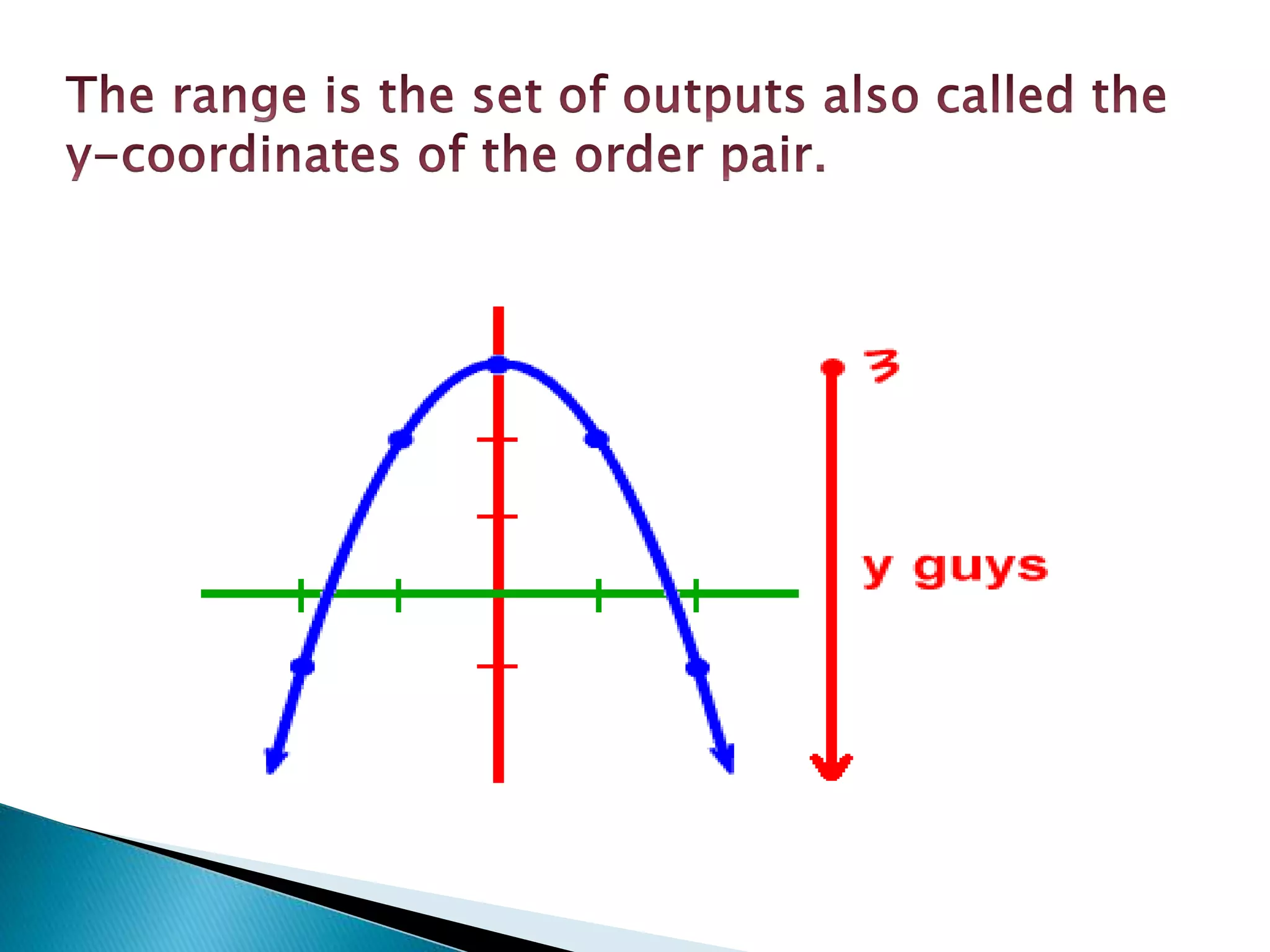 The range is the set of outputs also called the y-coordinates of the order pair.

3

y guys